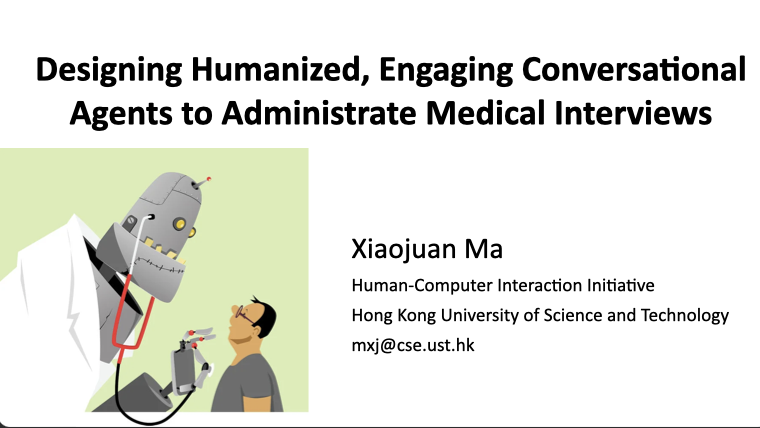 Designing Humanized, Engaging Conversational Agents to Administrate Medical Interviews

Xiaojuan Ma

Human-Computer Interaction Initiative

Hong Kong University of Science and Technology

mxj@cse.ust.hk